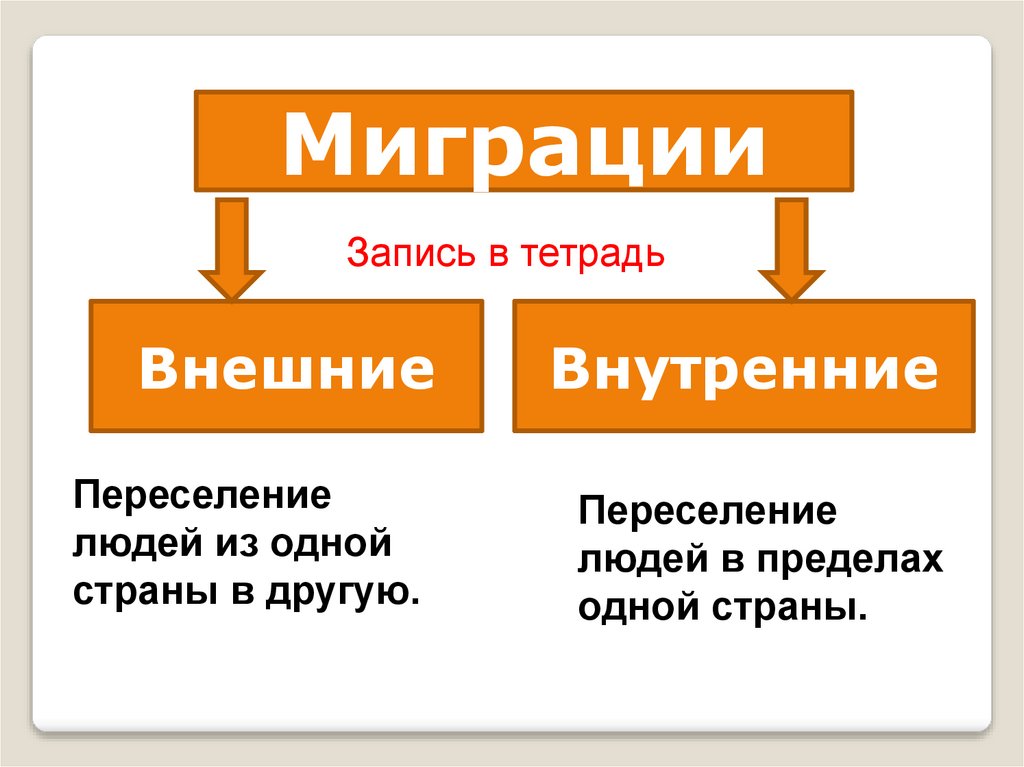 Миграции

Запись в тетрадь

Внешние

Внутренние

Переселение людей из одной страны в другую.

Переселение людей в пределах одной страны.